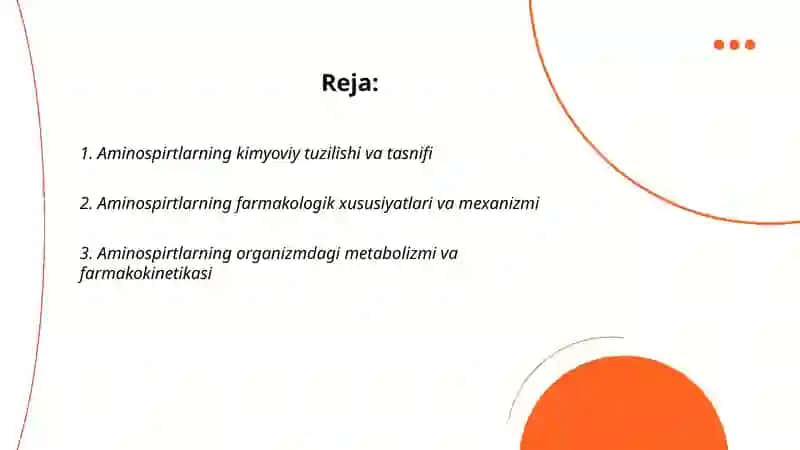 Reja:

1. Aminospirtlarning kimyoviy tuzilishi va tasnifi

2. Aminospirtlarning farmakologik xususiyatlari va mexanizmi

3. Aminospirtlarning organizmdagi metabolizmi va farmakokinetikasi